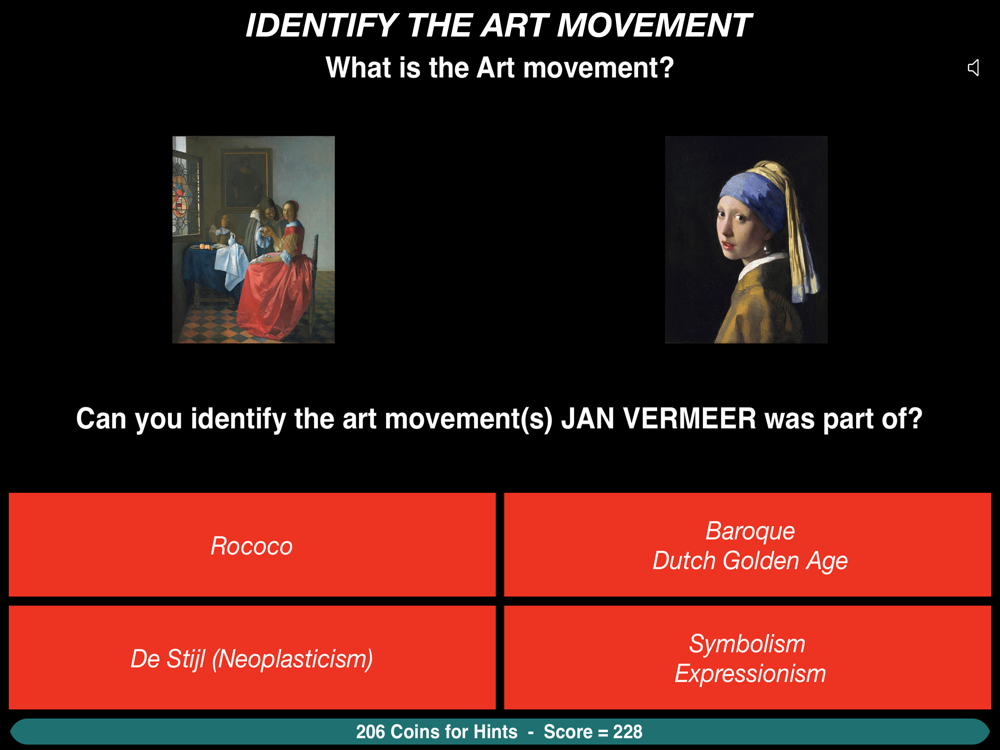 IDENTIFY THE ART MOVEMENT

What is the Art movement?

Can you identify the art movement(s) JAN VERMEER was part of?

Rococo

Baroque
Dutch Golden Age

De Stijl (Neoplasticism)

Symbolism
Expressionism

206 Coins for Hints - Score = 228